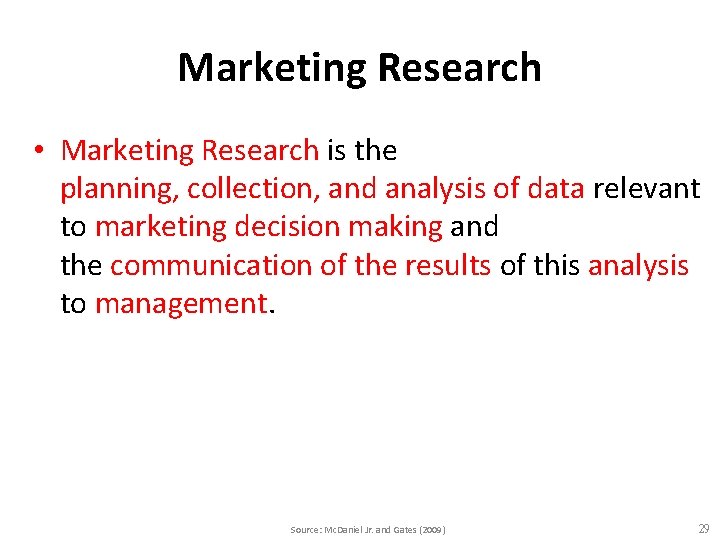 Marketing Research

• Marketing Research is the planning, collection, and analysis of data relevant to marketing decision making and the communication of the results of this analysis to management.

Source: McDaniel Jr. and Gates (2009)

29